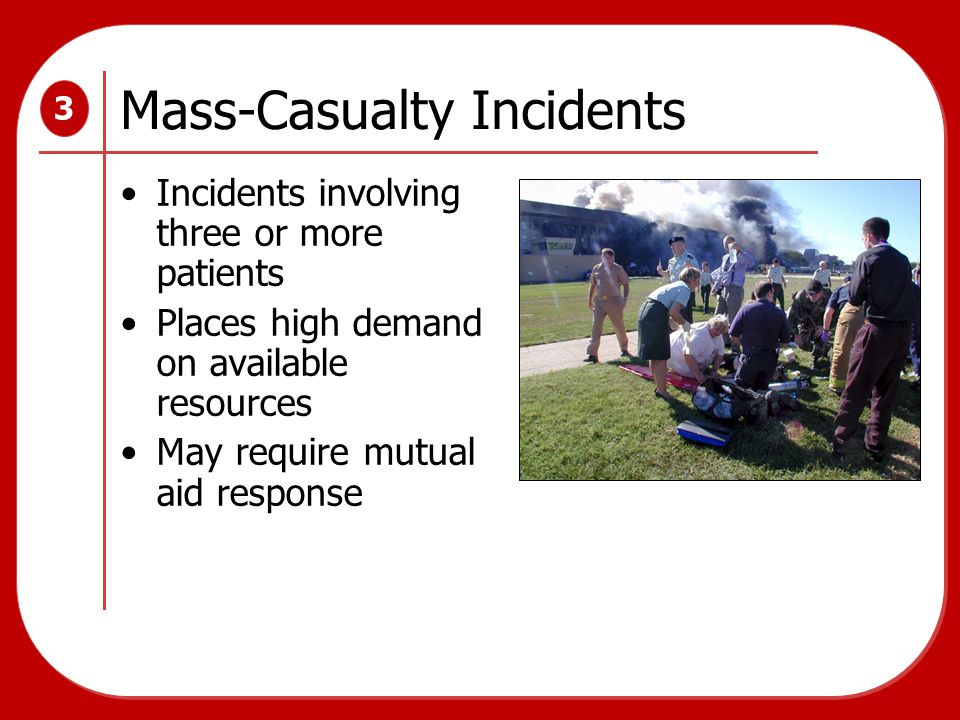 3

Mass-Casualty Incidents

• Incidents involving three or more patients
• Places high demand on available resources
• May require mutual aid response